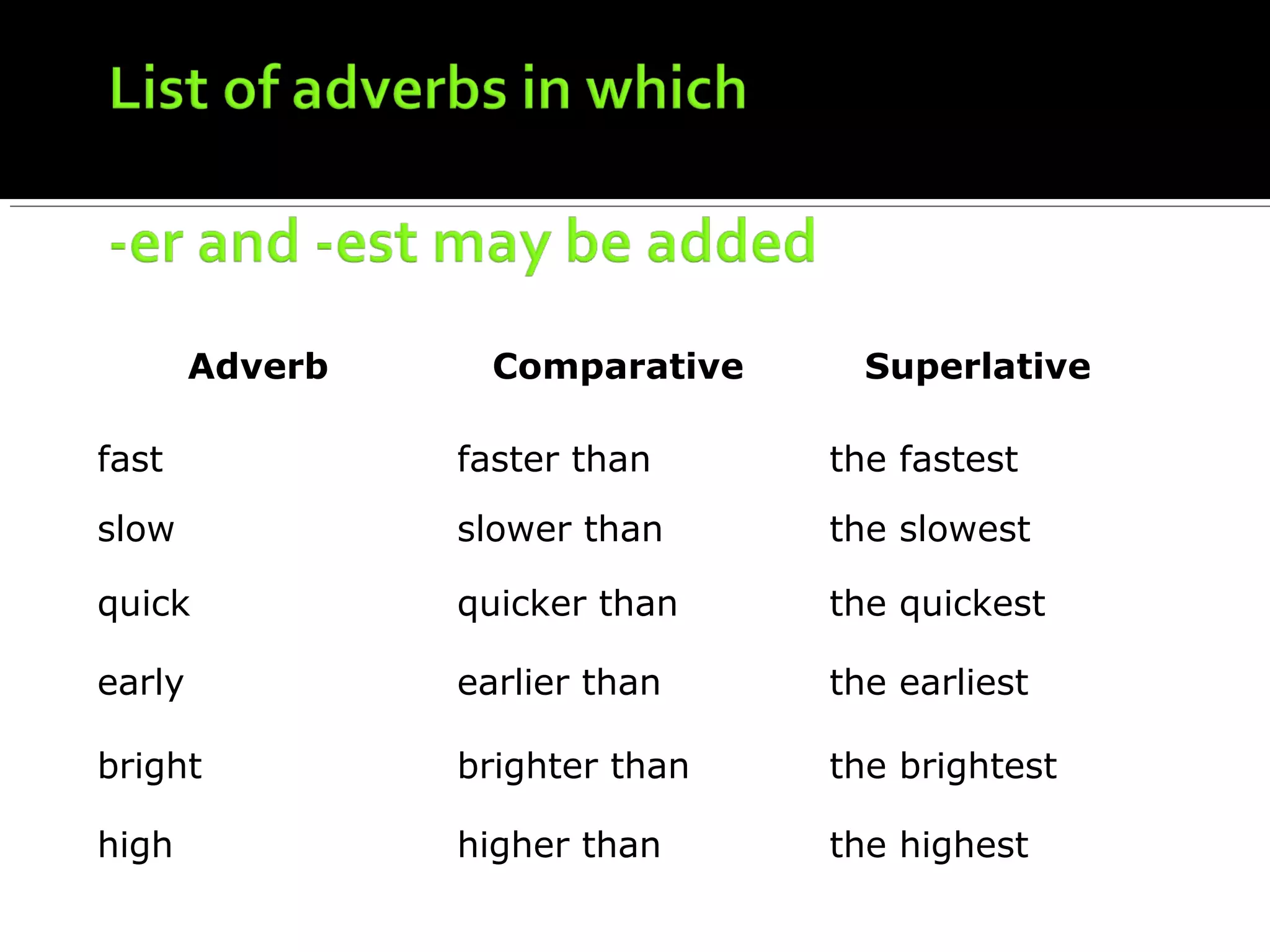 List of adverbs in which -er and -est may be added

| Adverb | Comparative | Superlative |
|---|---|---|
| fast | faster than | the fastest |
| slow | slower than | the slowest |
| quick | quicker than | the quickest |
| early | earlier than | the earliest |
| bright | brighter than | the brightest |
| high | higher than | the highest |